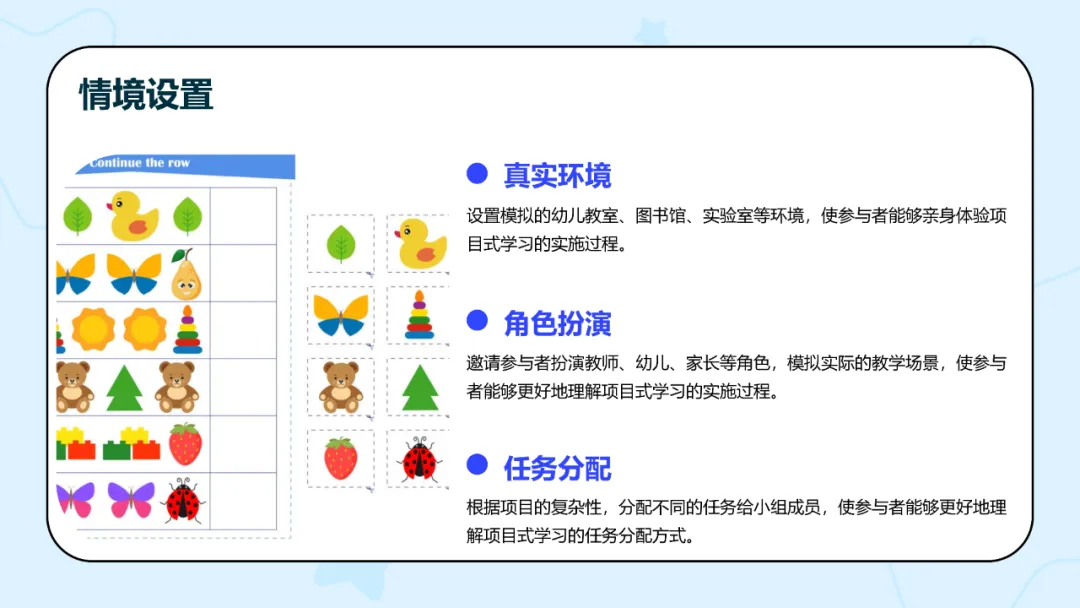 情境设置

Continue the row

真实环境

设置模拟的幼儿教室、图书馆、实验室等环境，使参与者能够亲身体验项目式学习的实施过程。

角色扮演

邀请参与者扮演教师、幼儿、家长等角色，模拟实际的教学场景，使参与者能够更好地理解项目式学习的实施过程。

任务分配

根据项目的复杂性，分配不同的任务给小组成员，使参与者能够更好地理解项目式学习的任务分配方式。